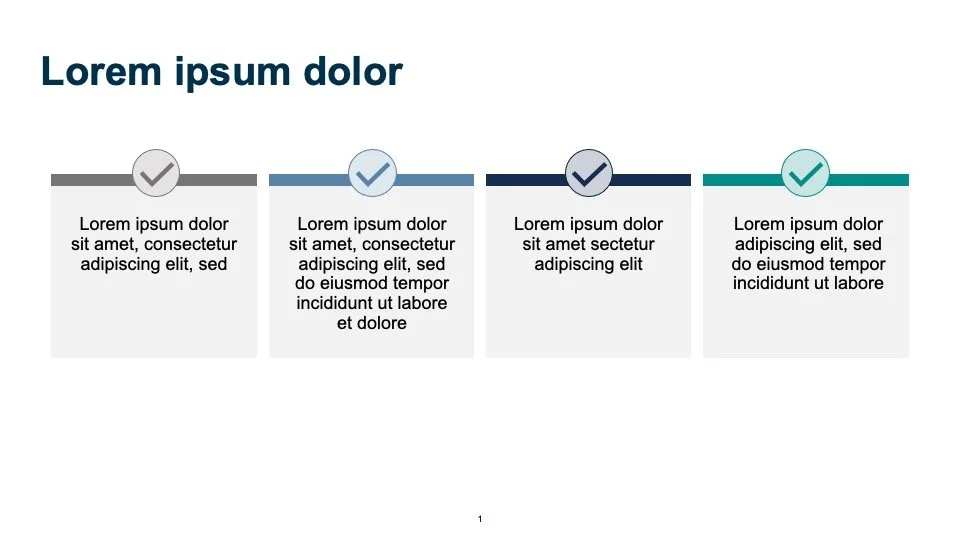 Lorem ipsum dolor

Lorem ipsum dolor sit amet, consectetur adipiscing elit, sed

Lorem ipsum dolor sit amet, consectetur adipiscing elit, sed do eiusmod tempor incididunt ut labore et dolore

Lorem ipsum dolor sit amet sectetur adipiscing elit

Lorem ipsum dolor adipiscing elit, sed do eiusmod tempor incididunt ut labore

1